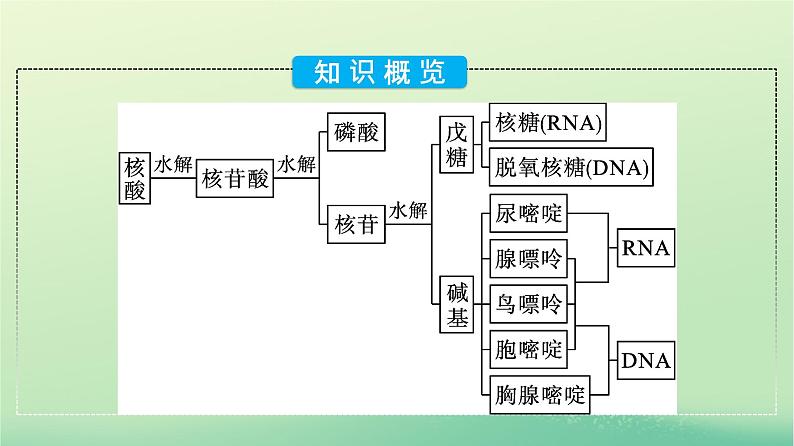 知识概览

核酸 水解 核苷酸 水解 磷酸

核苷 水解

戊糖 核糖(RNA)

脱氧核糖(DNA)

碱基 尿嘧啶

腺嘌呤

鸟嘌呤

胞嘧啶

胸腺嘧啶

RNA

DNA